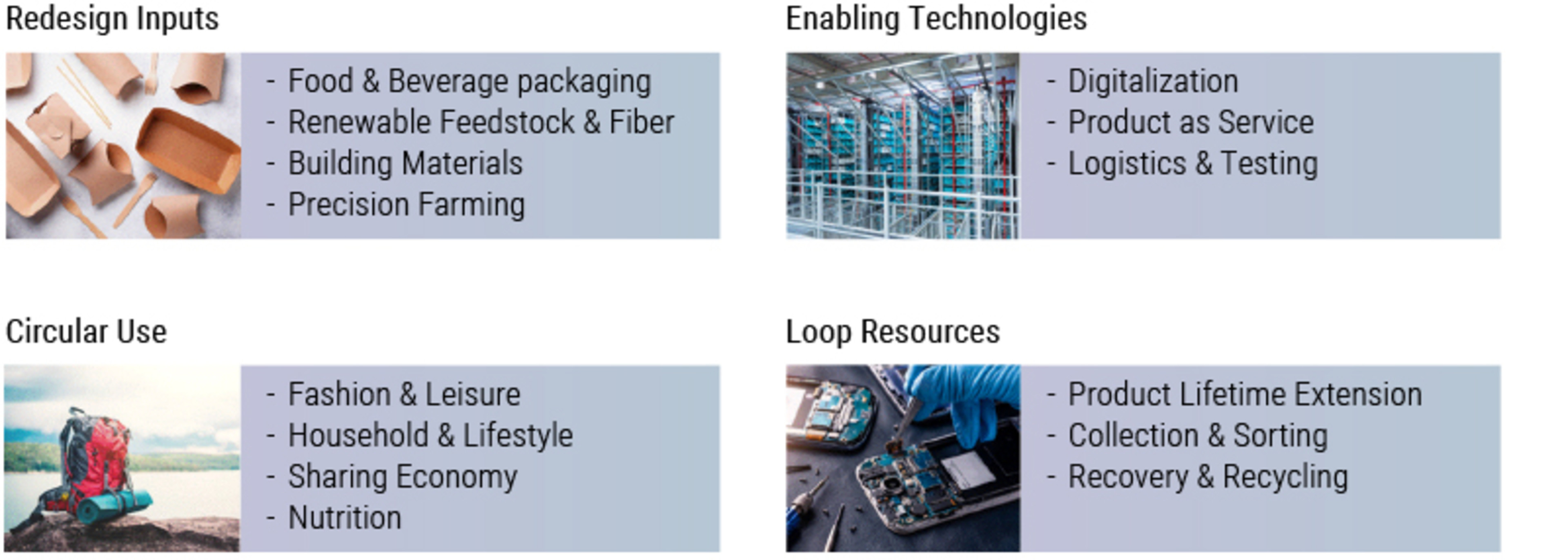 Redesign Inputs

- Food & Beverage packaging
- Renewable Feedstock & Fiber
- Building Materials
- Precision Farming

Enabling Technologies

- Digitalization
- Product as Service
- Logistics & Testing

Circular Use

- Fashion & Leisure
- Household & Lifestyle
- Sharing Economy
- Nutrition

Loop Resources

- Product Lifetime Extension
- Collection & Sorting
- Recovery & Recycling